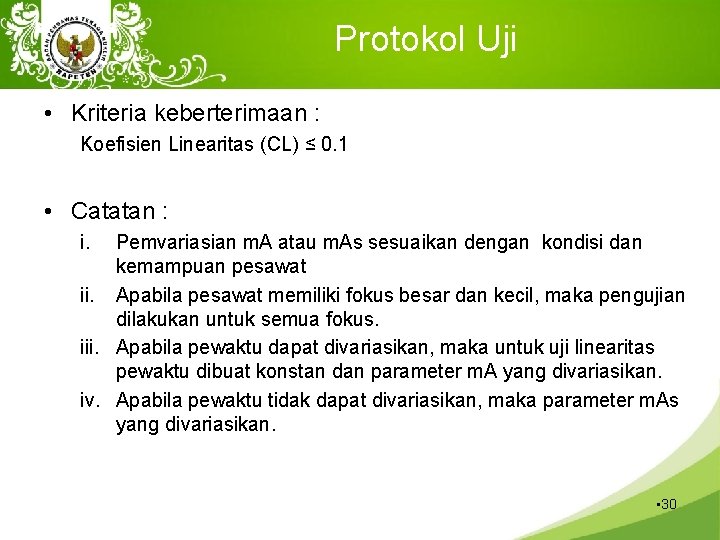 BADAN PENGAWAS TENAGA NUKLIR
BAPETEN

Protokol Uji

• Kriteria keberterimaan :
Koefisien Linearitas (CL) ≤ 0.1

• Catatan :
i. Pemvariasian mA atau mAs sesuaikan dengan kondisi dan kemampuan pesawat
ii. Apabila pesawat memiliki fokus besar dan kecil, maka pengujian dilakukan untuk semua fokus.
iii. Apabila pewaktu dapat divariasikan, maka untuk uji linearitas pewaktu dibuat konstan dan parameter mA yang divariasikan.
iv. Apabila pewaktu tidak dapat divariasikan, maka parameter mAs yang divariasikan.

•30